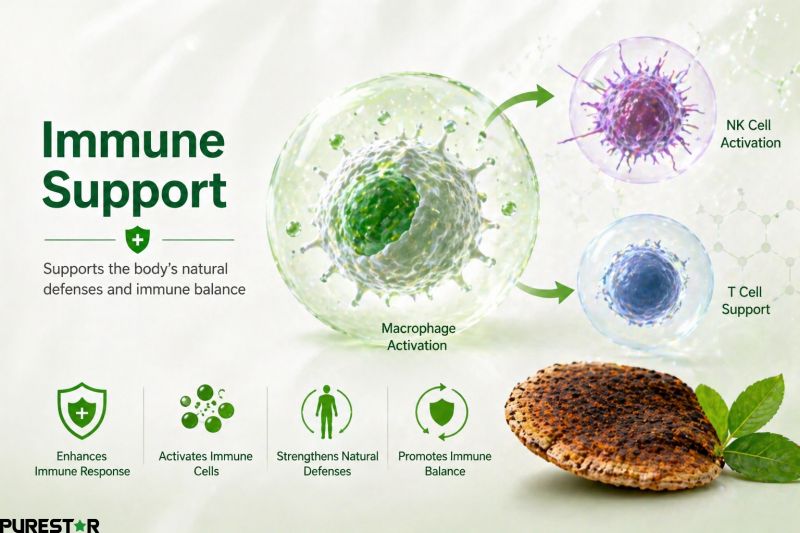 Immune Support

Supports the body's natural defenses and immune balance

Macrophage Activation

NK Cell Activation

T Cell Support

Enhances Immune Response

Activates Immune Cells

Strengthens Natural Defenses

Promotes Immune Balance

PURESTAR